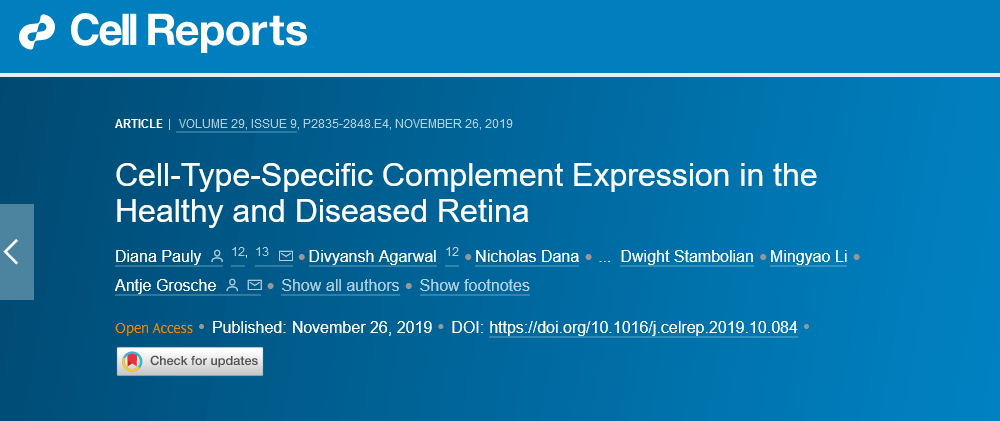 Cell Reports

ARTICLE | VOLUME 29, ISSUE 9, P2835-2848.E4, NOVEMBER 26, 2019

Cell-Type-Specific Complement Expression in the Healthy and Diseased Retina

Diana Pauly 12, 13 • Divyansh Agarwal 12 • Nicholas Dana • ... Dwight Stambolian • Mingyao Li • Antje Grosche • Show all authors • Show footnotes

Open Access • Published: November 26, 2019 • DOI: https://doi.org/10.1016/j.celrep.2019.10.084 •

Check for updates